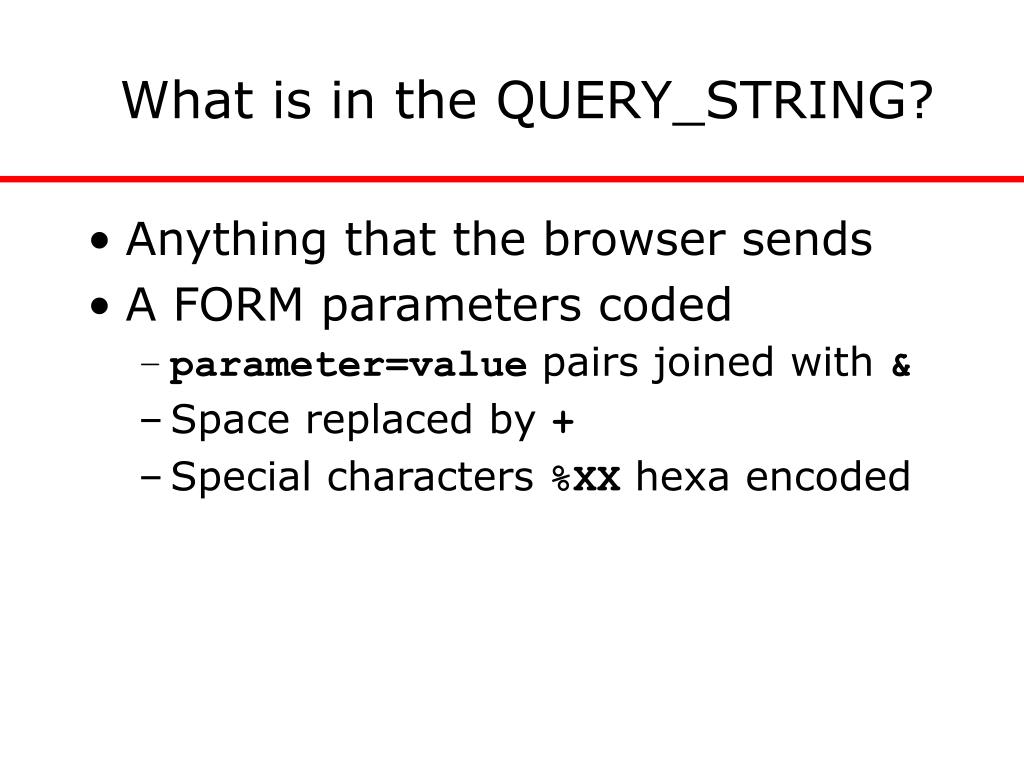 What is in the QUERY_STRING?

• Anything that the browser sends
• A FORM parameters coded
– parameter=value pairs joined with &
– Space replaced by +
– Special characters %XX hexa encoded